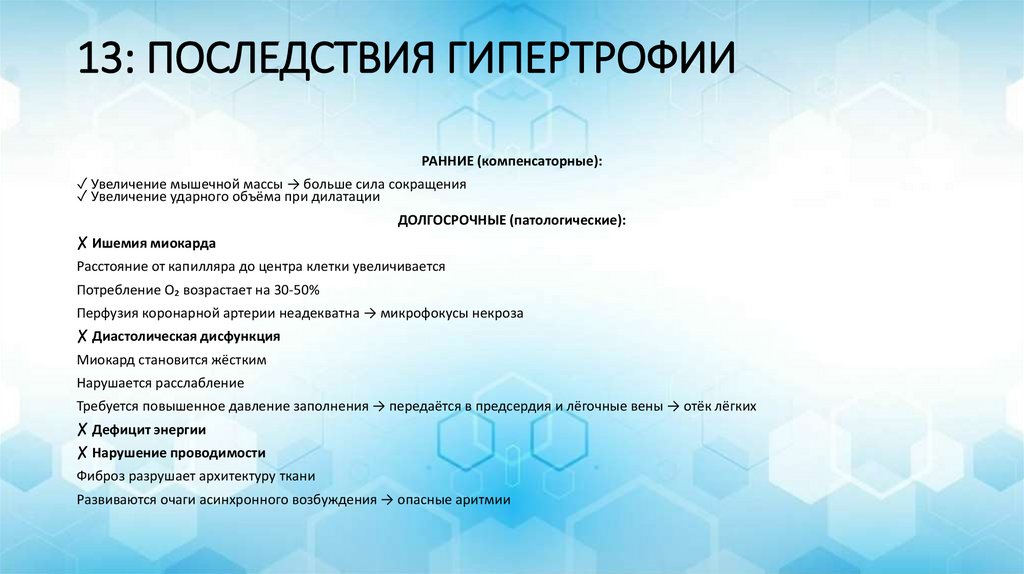 13: ПОСЛЕДСТВИЯ ГИПЕРТРОФИИ

РАННИЕ (компенсаторные):

✓ Увеличение мышечной массы → больше сила сокращения
✓ Увеличение ударного объёма при дилатации

ДОЛГОСРОЧНЫЕ (патологические):

✗ Ишемия миокарда

Расстояние от капилляра до центра клетки увеличивается

Потребление $O_2$ возрастает на 30-50%

Перфузия коронарной артерии неадекватна → микрофокусы некроза

✗ Диастолическая дисфункция

Миокард становится жёстким

Нарушается расслабление

Требуется повышенное давление заполнения → передаётся в предсердия и лёгочные вены → отёк лёгких

✗ Дефицит энергии

✗ Нарушение проводимости

Фиброз разрушает архитектуру ткани

Развиваются очаги асинхронного возбуждения → опасные аритмии